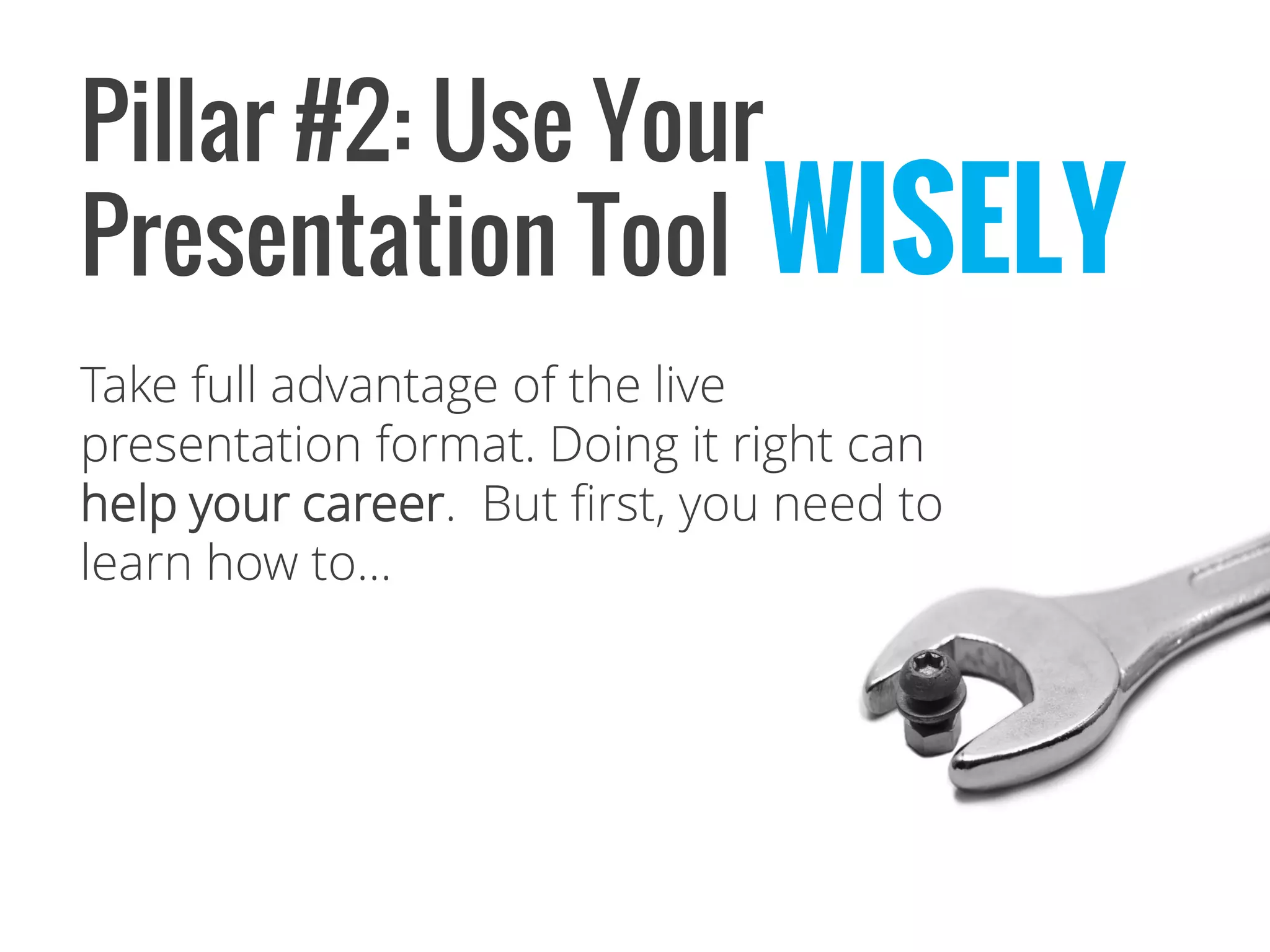 Pillar #2: Use Your Presentation Tool WISELY

Take full advantage of the live presentation format. Doing it right can help your career. But first, you need to learn how to…